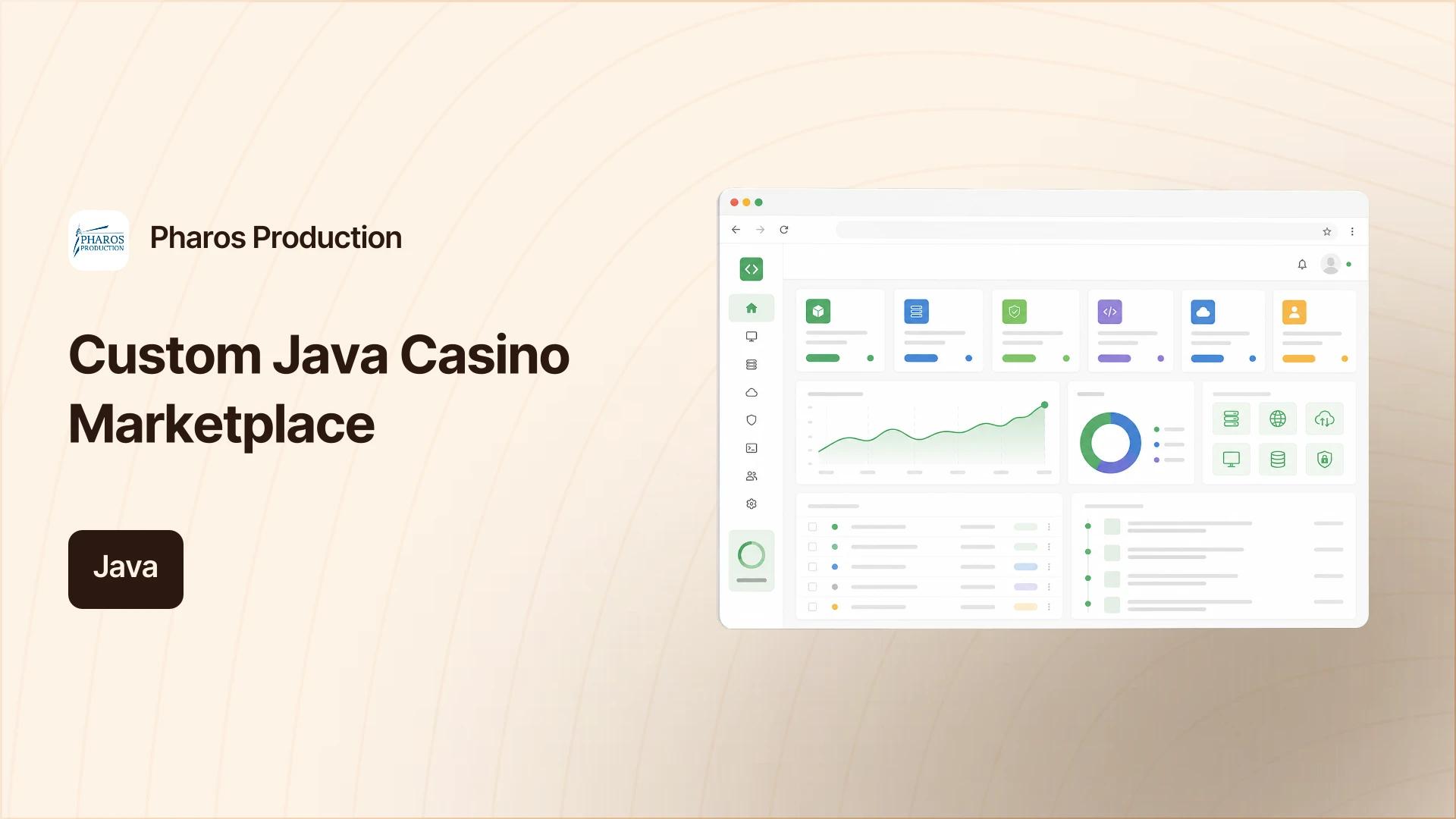 PHAROS PRODUCTION

Pharos Production

Custom Java Casino Marketplace

Java